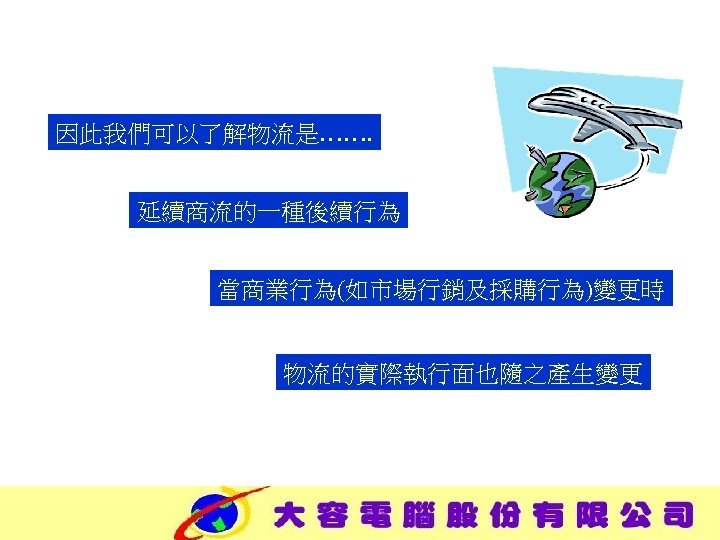 因此我們可以了解物流是…….

延續商流的一種後續行為

當商業行為(如市場行銷及採購行為)變更時

物流的實際執行面也隨之產生變更

大容電腦股份有限公司